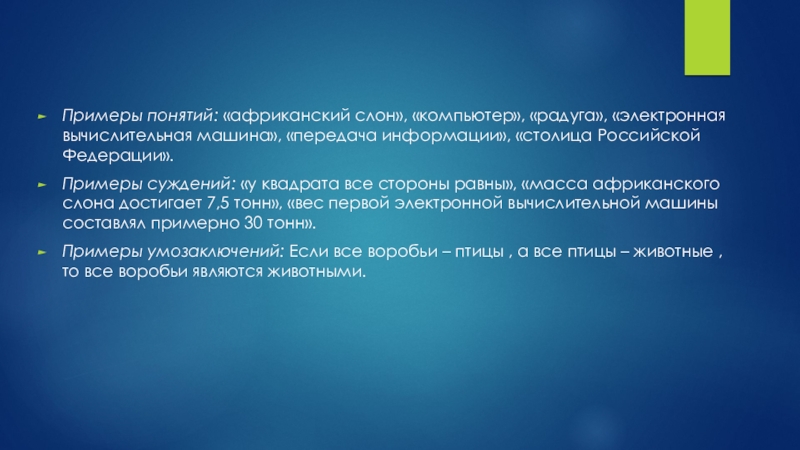 Примеры понятий: «африканский слон», «компьютер», «радуга», «электронная вычислительная машина», «передача информации», «столица Российской Федерации».

Примеры суждений: «у квадрата все стороны равны», «масса африканского слона достигает 7,5 тонн», «вес первой электронной вычислительной машины составлял примерно 30 тонн».

Примеры умозаключений: Если все воробьи – птицы , а все птицы – животные , то все воробьи являются животными.